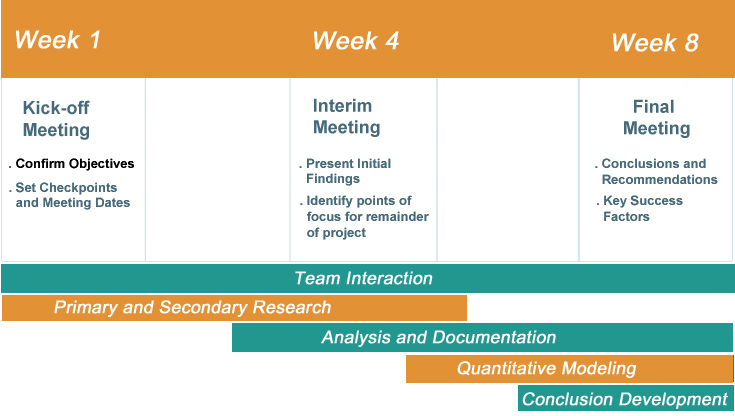 Week 1

Week 4

Week 8

Kick-off Meeting

. Confirm Objectives

. Set Checkpoints and Meeting Dates

Interim Meeting

. Present Initial Findings

. Identify points of focus for remainder of project

Final Meeting

. Conclusions and Recommendations

. Key Success Factors

Team Interaction

Primary and Secondary Research

Analysis and Documentation

Quantitative Modeling

Conclusion Development